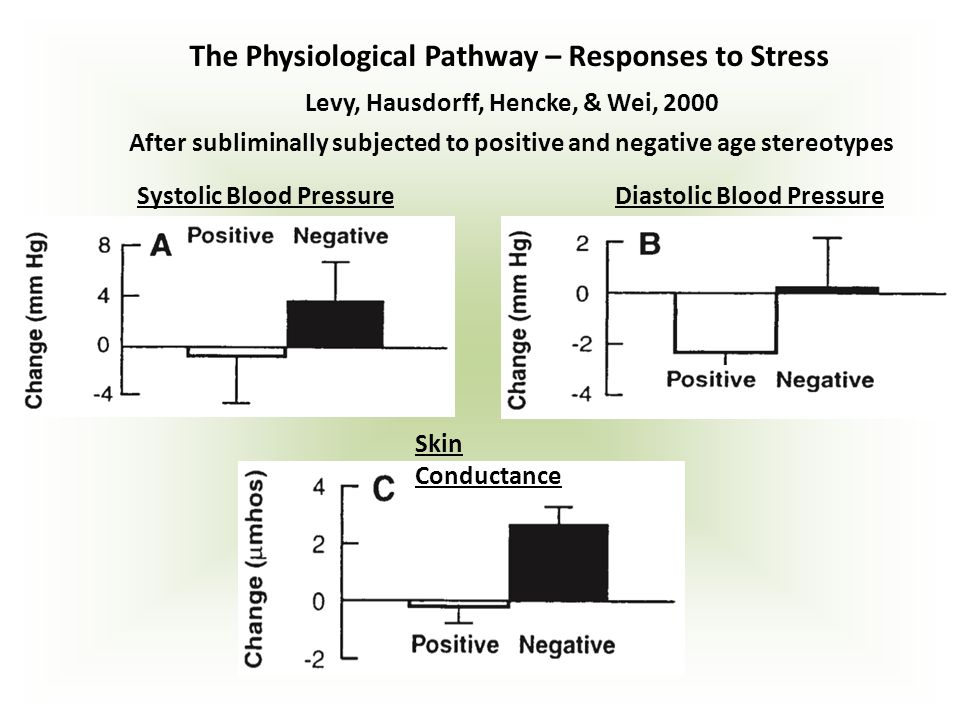 The Physiological Pathway – Responses to Stress

Levy, Hausdorff, Hencke, & Wei, 2000

After subliminally subjected to positive and negative age stereotypes

Systolic Blood Pressure

A Positive Negative

Change (mm Hg)

8

4

0

-4

Diastolic Blood Pressure

B

Change (mm Hg)

2

0

-2

-4

Positive Negative

Skin Conductance

C

Change ($\mu$mhos)

4

2

0

-2

Positive Negative